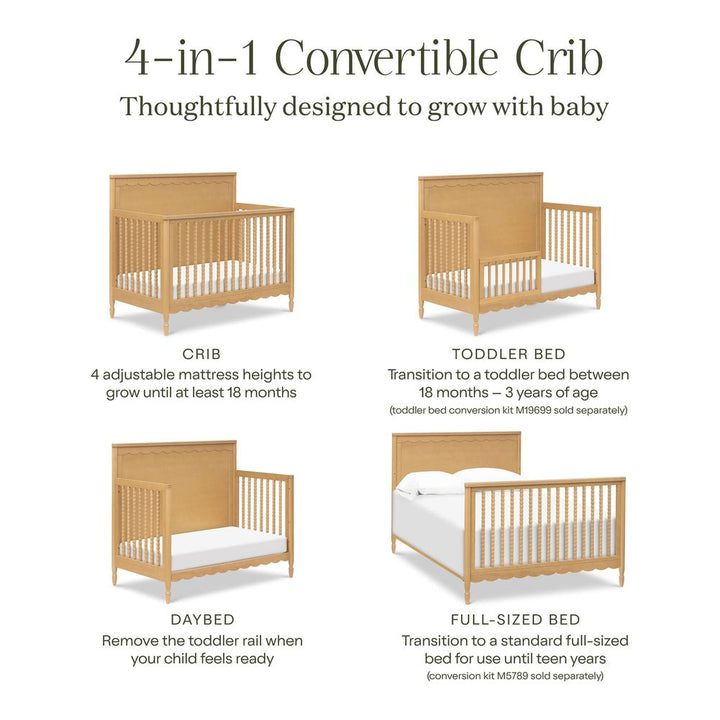 4-in-1 Convertible Crib

Thoughtfully designed to grow with baby

CRIB

4 adjustable mattress heights to grow until at least 18 months

TODDLER BED

Transition to a toddler bed between 18 months – 3 years of age

(toddler bed conversion kit M19699 sold separately)

DAYBED

Remove the toddler rail when your child feels ready

FULL-SIZED BED

Transition to a standard full-sized bed for use until teen years

(conversion kit M5789 sold separately)